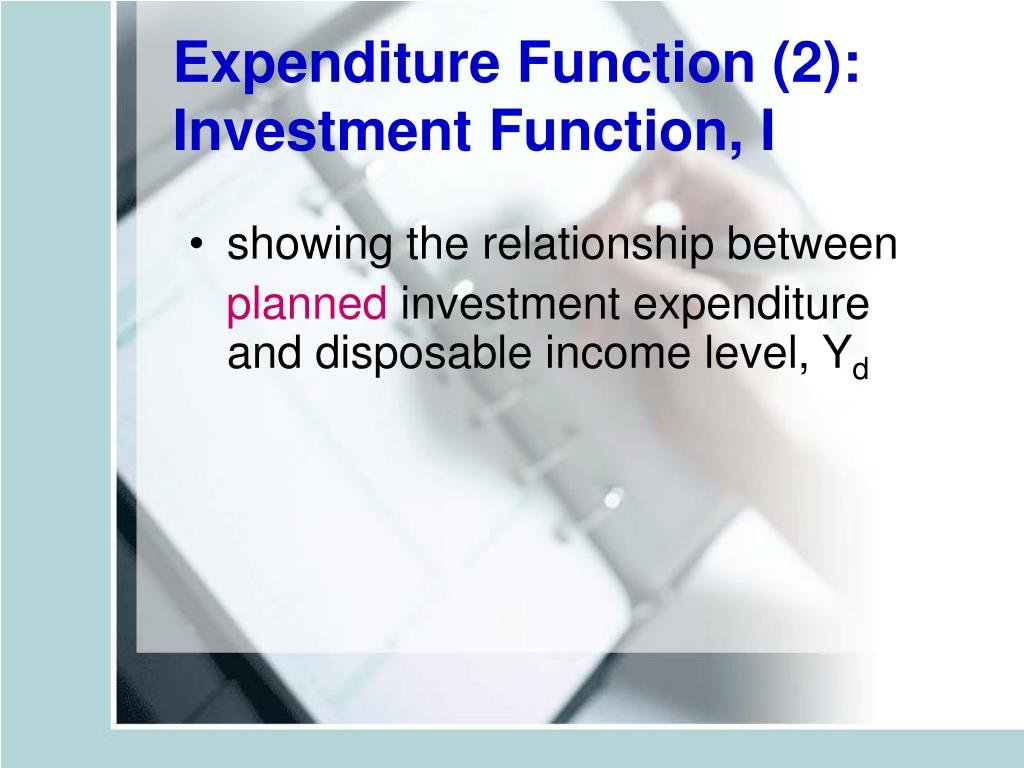 Expenditure Function (2): Investment Function, I

• showing the relationship between planned investment expenditure and disposable income level, $Y_d$